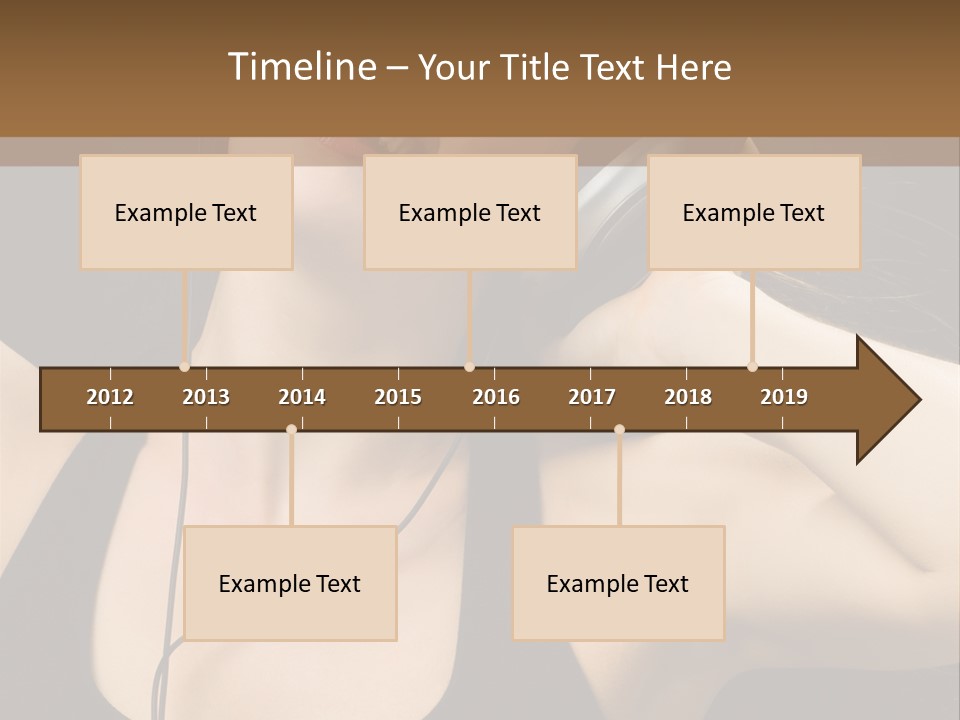 Timeline – Your Title Text Here

Example Text

Example Text

Example Text

2012 2013 2014 2015 2016 2017 2018 2019

Example Text

Example Text